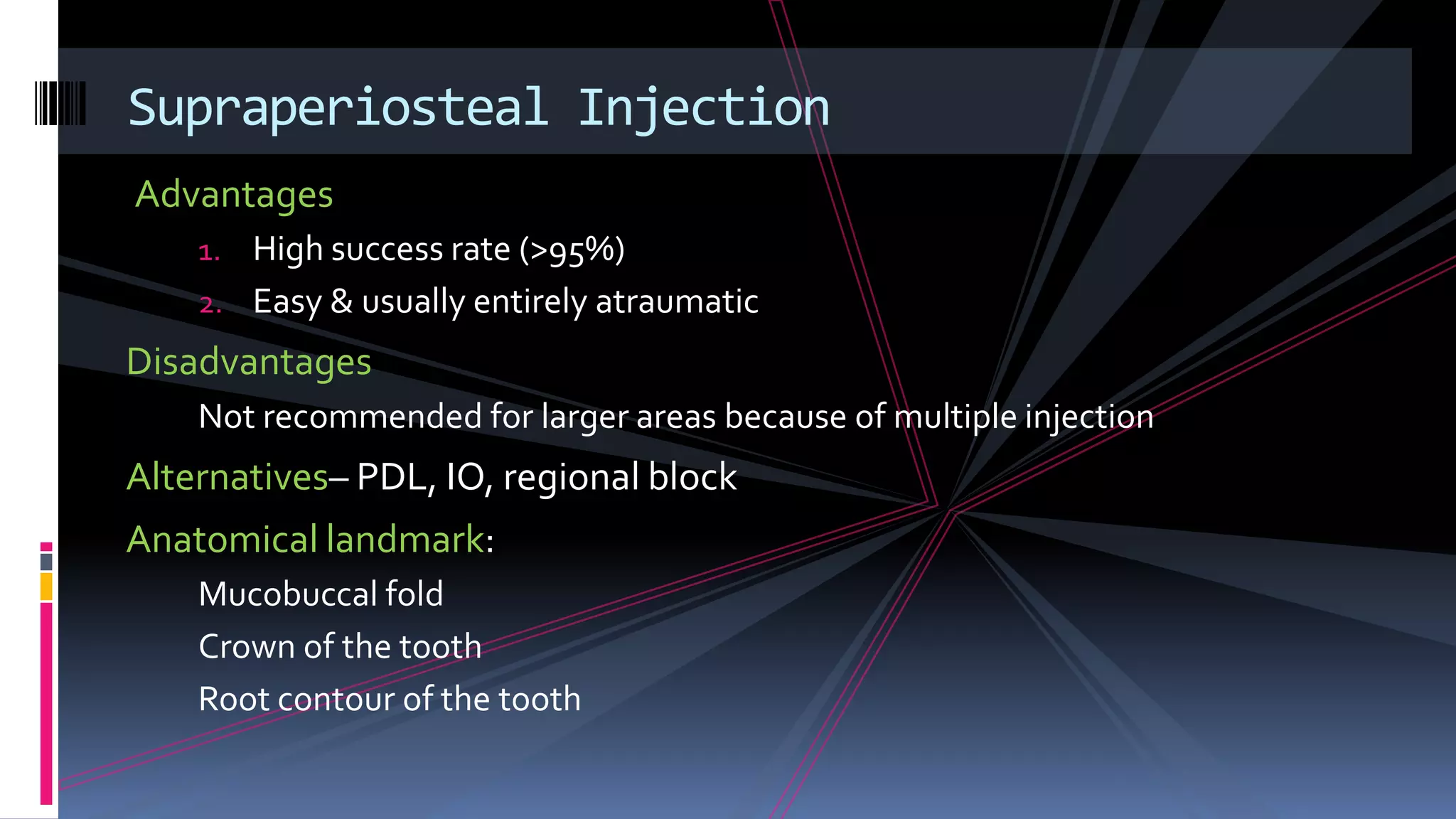 Supraperiosteal Injection

Advantages

1. High success rate (>95%)
2. Easy & usually entirely atraumatic

Disadvantages

Not recommended for larger areas because of multiple injection

Alternatives– PDL, IO, regional block

Anatomical landmark:

Mucobuccal fold

Crown of the tooth

Root contour of the tooth